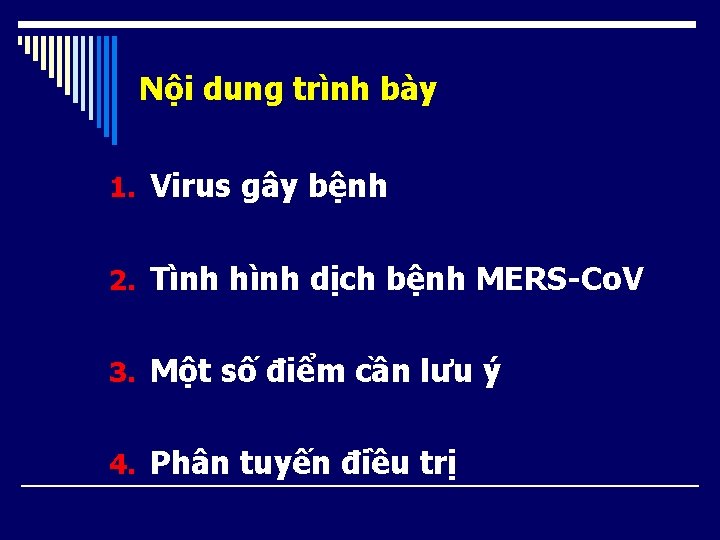 Nội dung trình bày

1. Virus gây bệnh

2. Tình hình dịch bệnh MERS-CoV

3. Một số điểm cần lưu ý

4. Phân tuyến điều trị